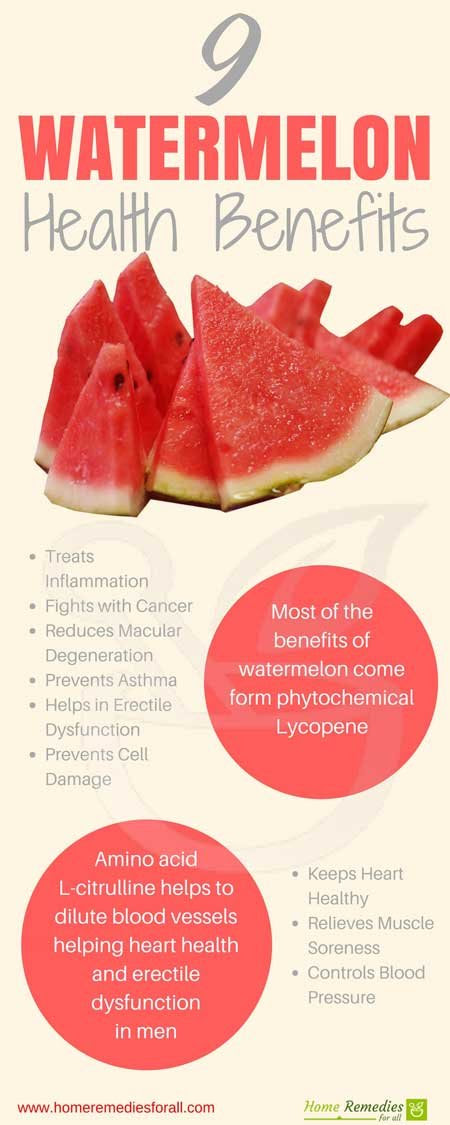 9
WATERMELON
Health Benefits

- Treats Inflammation
- Fights with Cancer
- Reduces Macular Degeneration
- Prevents Asthma
- Helps in Erectile Dysfunction
- Prevents Cell Damage

Most of the benefits of watermelon come form phytochemical Lycopene

Amino acid L-citrulline helps to dilute blood vessels helping heart health and erectile dysfunction in men

- Keeps Heart Healthy
- Relieves Muscle Soreness
- Controls Blood Pressure

www.homeremediesforall.com

Home Remedies for all